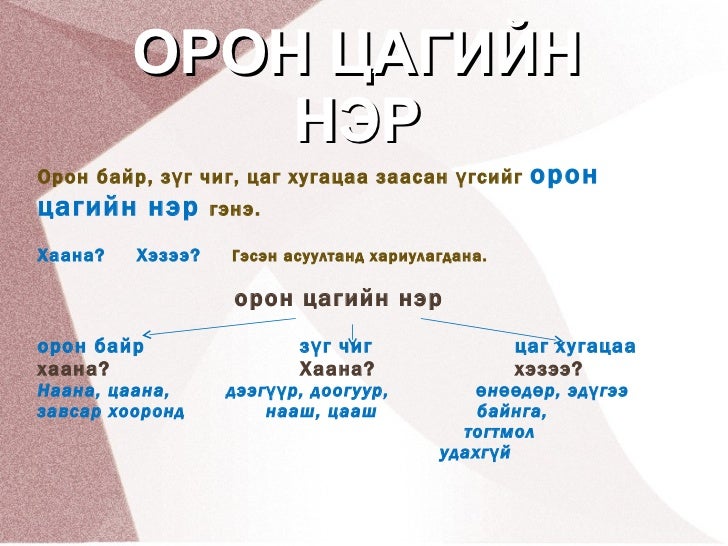 ОРОН ЦАГИЙН НЭР

Орон байр, зүг чиг, цаг хугацаа заасан үгсийг орон цагийн нэр гэнэ.

Хаана? Хэзээ? Гэсэн асуултанд хариулагдана.

орон цагийн нэр

орон байр
хаана?
Наана, цаана,
завсар хооронд

зүг чиг
Хаана?
дээгүүр, доогуур,
нааш, цааш

цаг хугацаа
хэзээ?
өнөөдөр, эдүгээ
байнга,
тогтмол
удахгүй